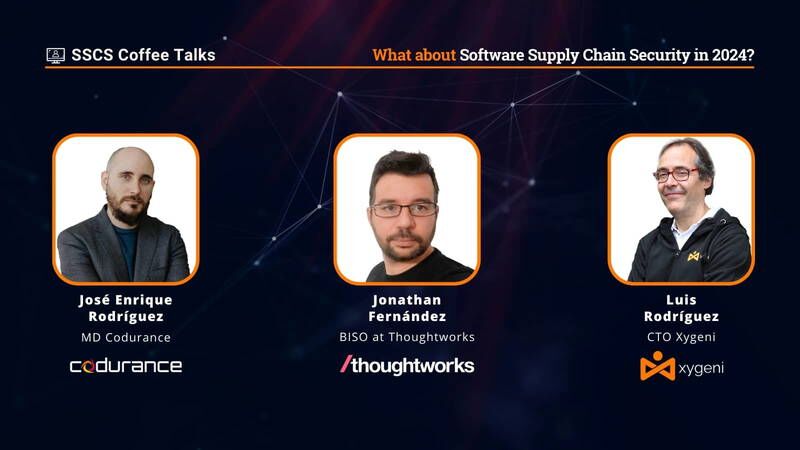 SSCS Coffee Talks

What about Software Supply Chain Security in 2024?

José Enrique Rodríguez
MD Codurance
codurance

Jonathan Fernández
BISO at Thoughtworks
/thoughtworks

Luis Rodríguez
CTO Xygeni
xygeni